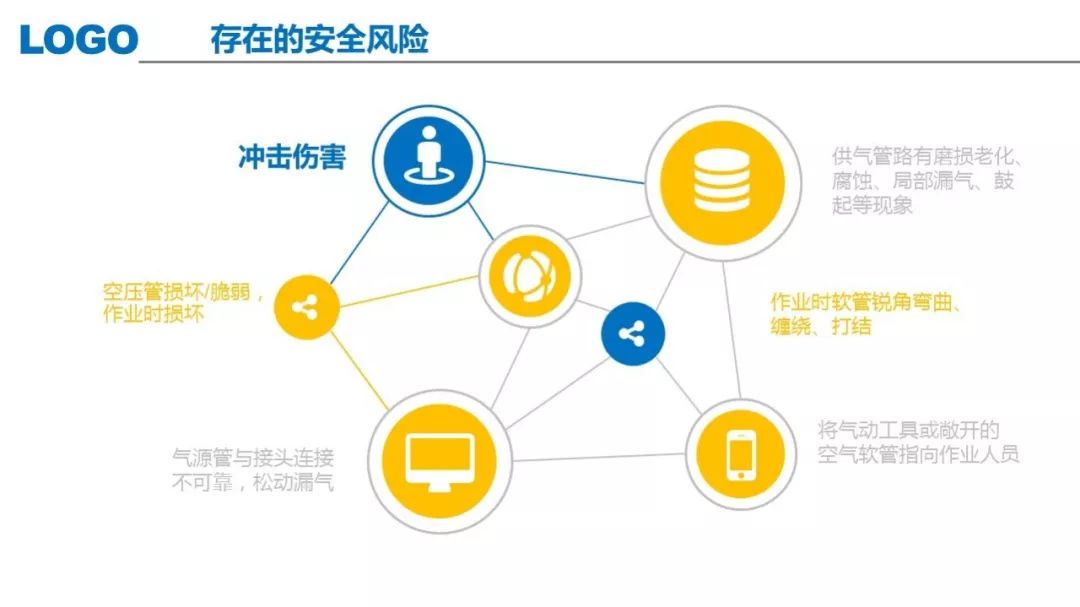 LOGO

存在的安全风险

冲击伤害

供气管路有磨损老化、腐蚀、局部漏气、鼓起等现象

空压管损坏/脆弱，作业时损坏

作业时软管锐角弯曲、缠绕、打结

气源管与接头连接不可靠，松动漏气

将气动工具或敞开的空气软管指向作业人员